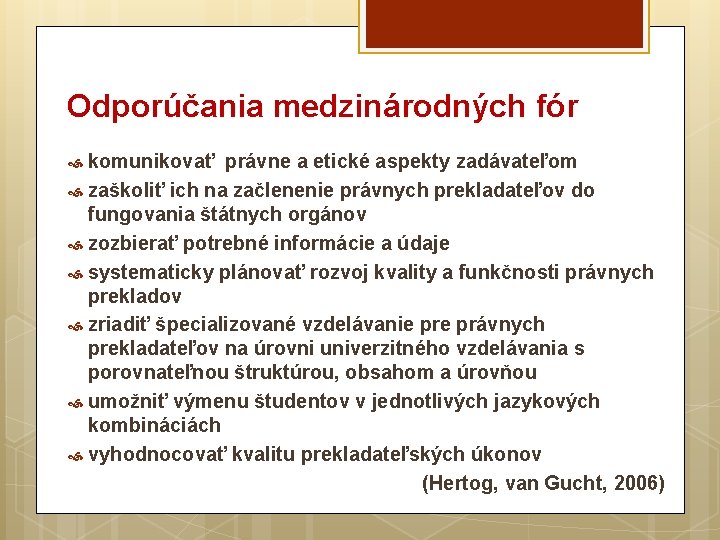 Odporúčania medzinárodných fór

komunikovať právne a etické aspekty zadávateľom

zaškoliť ich na začlenenie právnych prekladateľov do fungovania štátnych orgánov

zozbierať potrebné informácie a údaje

systematicky plánovať rozvoj kvality a funkčnosti právnych prekladov

zriadiť špecializované vzdelávanie pre právnych prekladateľov na úrovni univerzitného vzdelávania s porovnateľnou štruktúrou, obsahom a úrovňou

umožniť výmenu študentov v jednotlivých jazykových kombináciách

vyhodnocovať kvalitu prekladateľských úkonov

(Hertog, van Gucht, 2006)